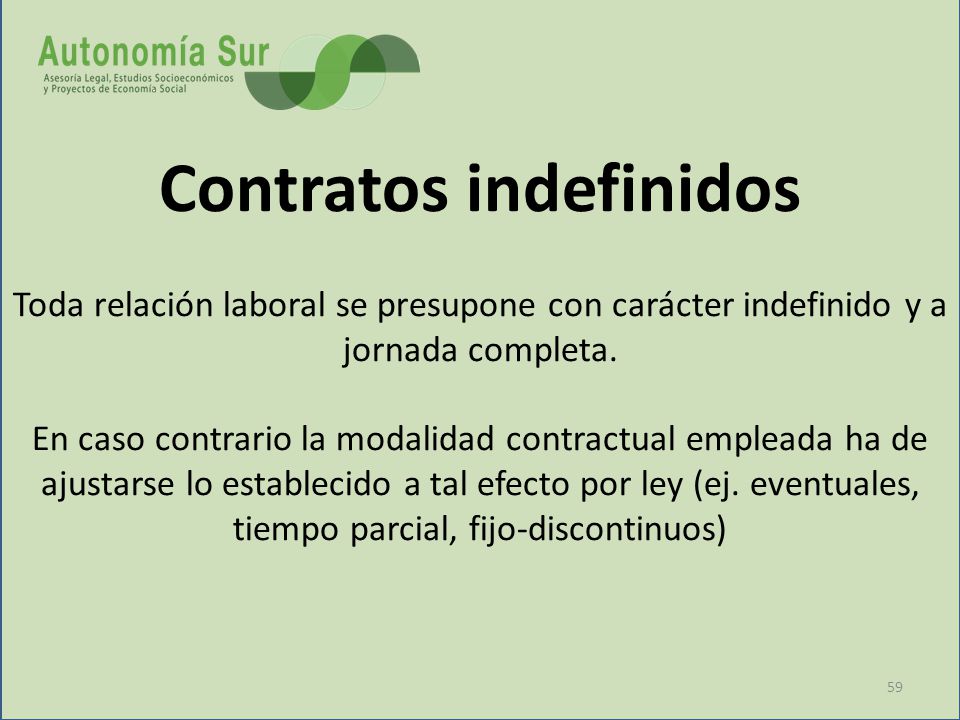 Autonomía Sur
Asesoría Legal, Estudios Socioeconómicos y Proyectos de Economía Social

Contratos indefinidos

Toda relación laboral se presupone con carácter indefinido y a jornada completa.

En caso contrario la modalidad contractual empleada ha de ajustarse lo establecido a tal efecto por ley (ej. eventuales, tiempo parcial, fijo-discontinuos)

59